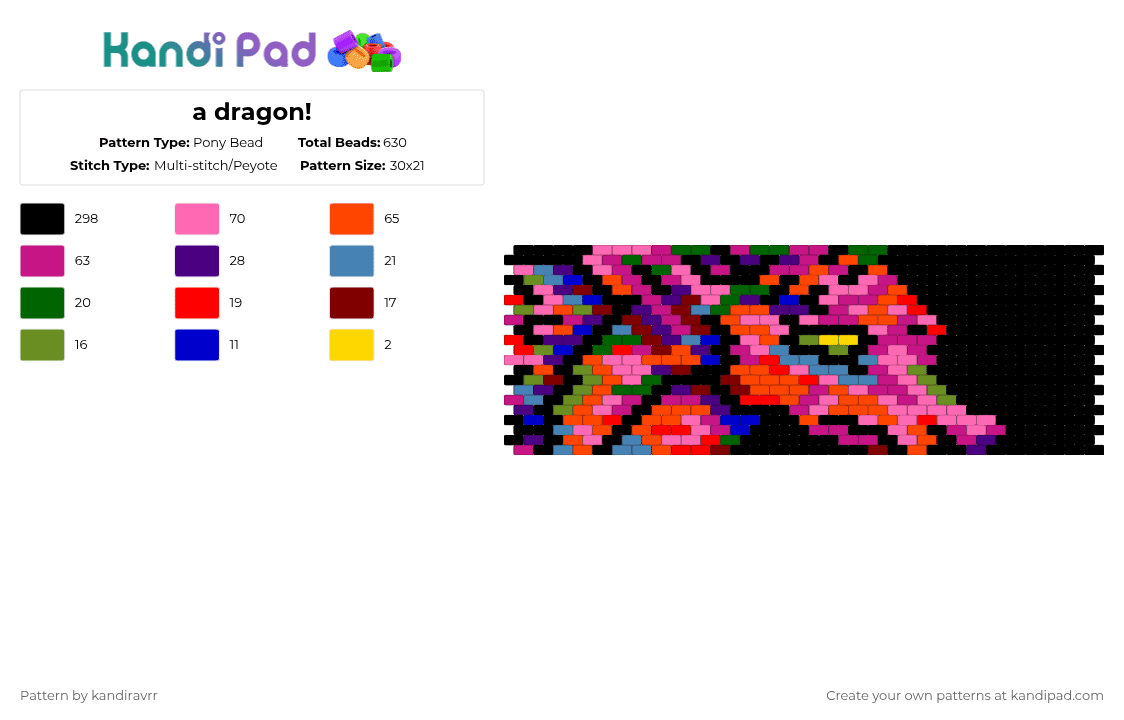 Kandi Pad

a dragon!

Pattern Type: Pony Bead
Total Beads: 630
Stitch Type: Multi-stitch/Peyote
Pattern Size: 30x21

298
70
65
63
28
21
20
19
17
16
11
2

Pattern by kandiravrr

Create your own patterns at kandipad.com